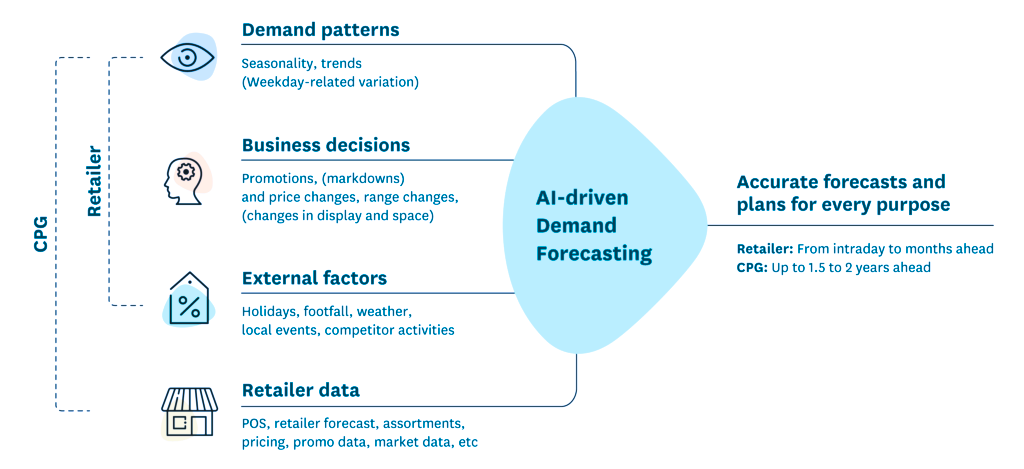 CPG

Retailer

Demand patterns

Seasonality, trends (Weekday-related variation)

Business decisions

Promotions, (markdowns) and price changes, range changes, (changes in display and space)

External factors

Holidays, footfall, weather, local events, competitor activities

Retailer data

POS, retailer forecast, assortments, pricing, promo data, market data, etc

AI-driven Demand Forecasting

Accurate forecasts and plans for every purpose

Retailer: From intraday to months ahead
CPG: Up to 1.5 to 2 years ahead